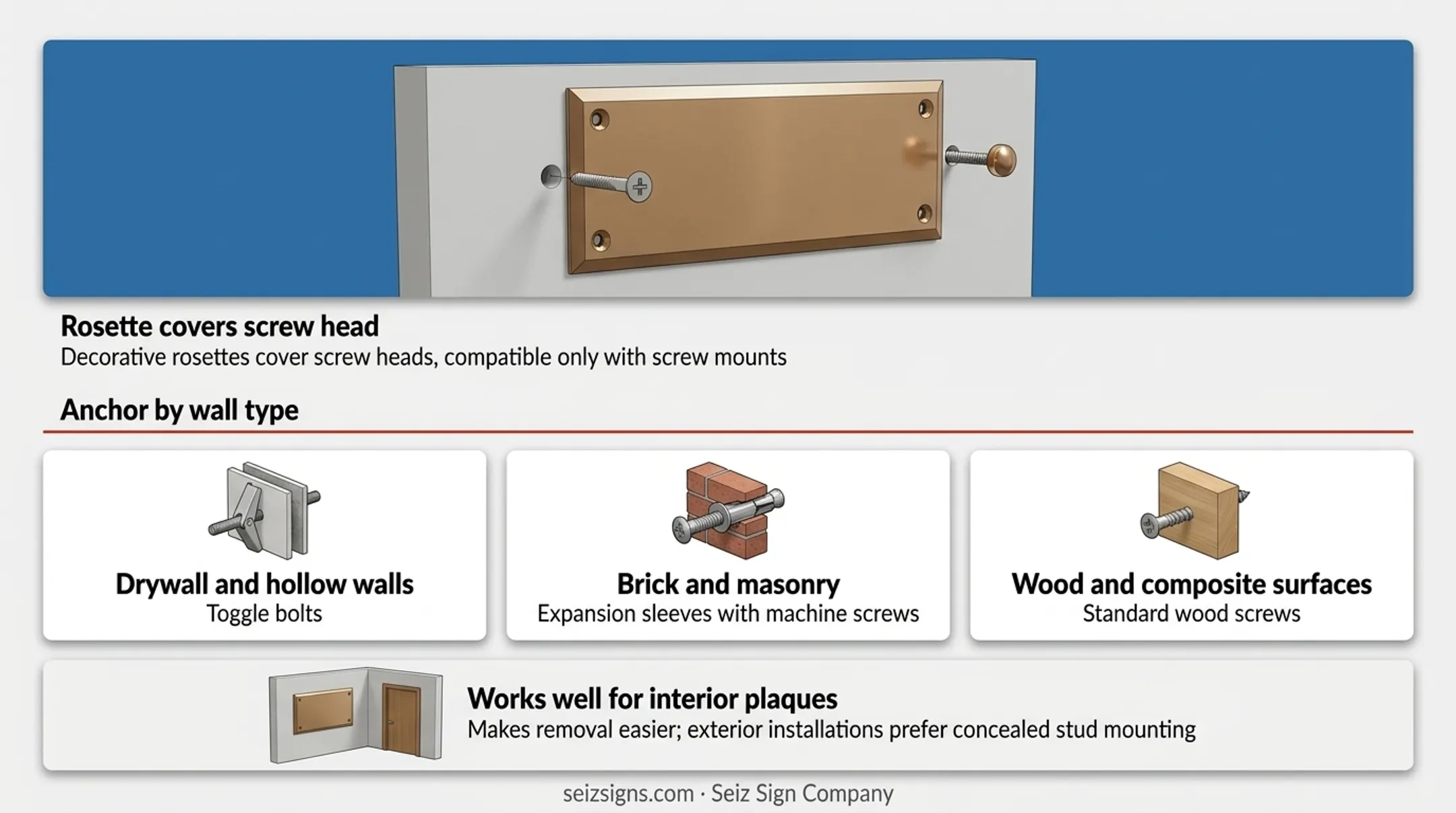 Rosette covers screw head
Decorative rosettes cover screw heads, compatible only with screw mounts

Anchor by wall type

Drywall and hollow walls
Toggle bolts

Brick and masonry
Expansion sleeves with machine screws

Wood and composite surfaces
Standard wood screws

Works well for interior plaques
Makes removal easier; exterior installations prefer concealed stud mounting

seizsigns.com · Seiz Sign Company